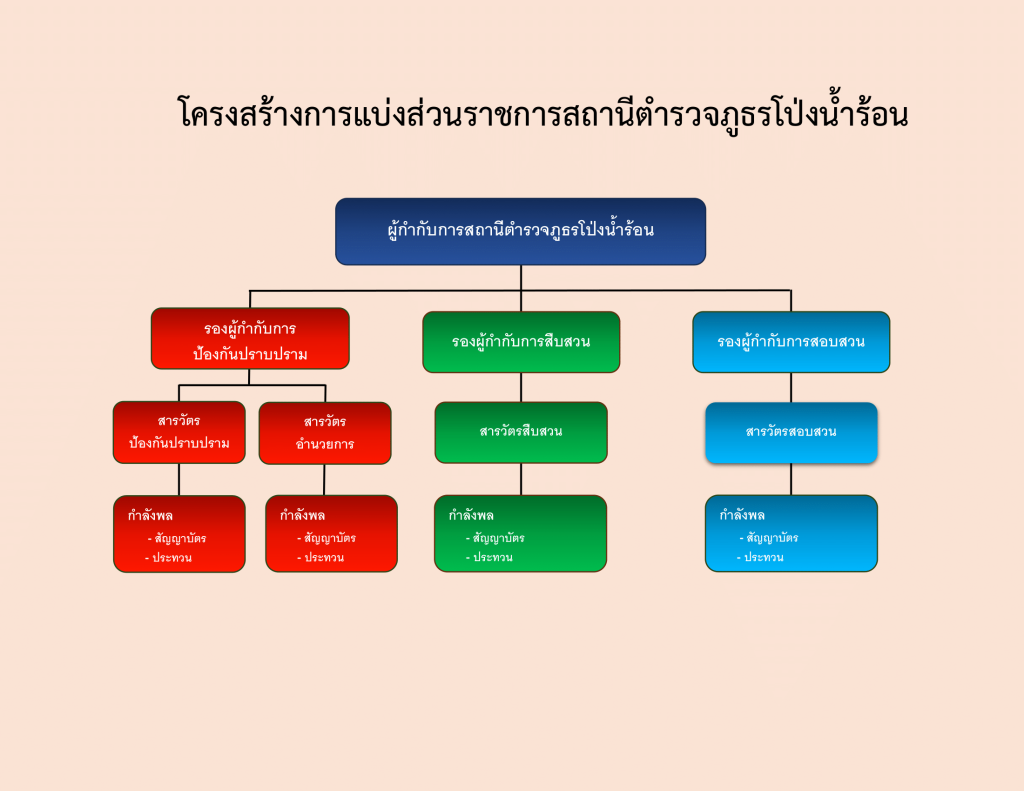 โครงสร้างการแบ่งส่วนราชการสถานีตำรวจภูธรโป่งน้ำร้อน

ผู้กำกับการสถานีตำรวจภูธรโป่งน้ำร้อน

รองผู้กำกับการ ป้องกันปราบปราม

รองผู้กำกับการสืบสวน

รองผู้กำกับการสอบสวน

สารวัตร ป้องกันปราบปราม

สารวัตร อำนวยการ

สารวัตรสืบสวน

สารวัตรสอบสวน

กำลังพล
- สัญญาบัตร
- ประทวน

กำลังพล
- สัญญาบัตร
- ประทวน

กำลังพล
- สัญญาบัตร
- ประทวน

กำลังพล
- สัญญาบัตร
- ประทวน